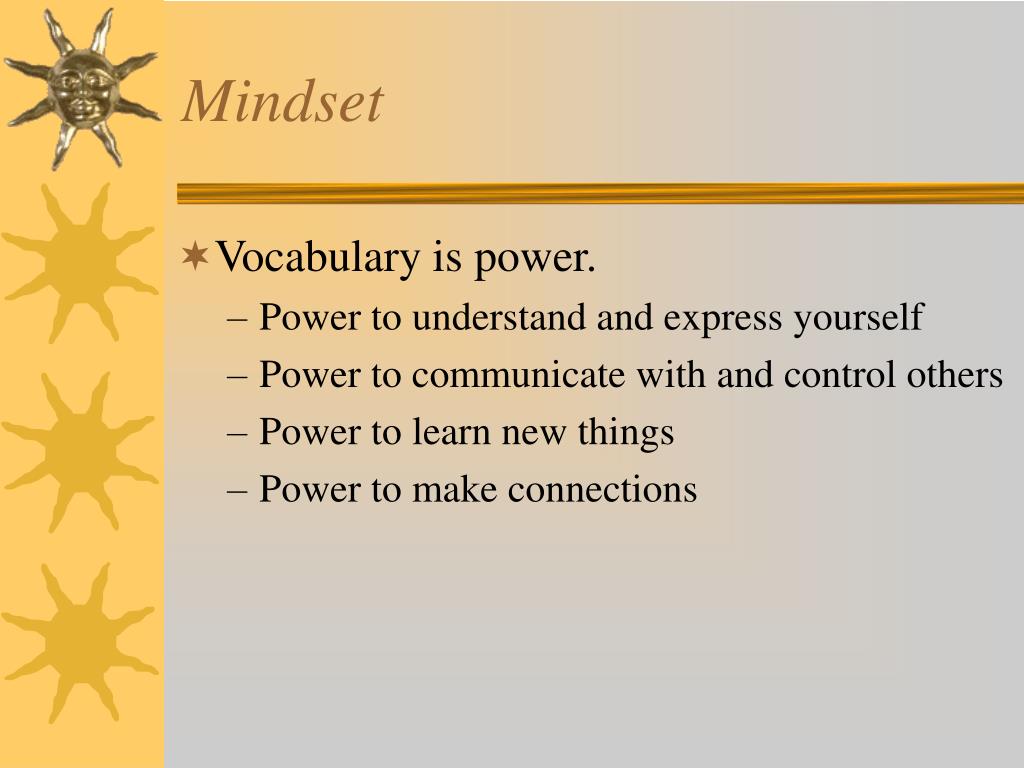 Mindset

Vocabulary is power.
– Power to understand and express yourself
– Power to communicate with and control others
– Power to learn new things
– Power to make connections